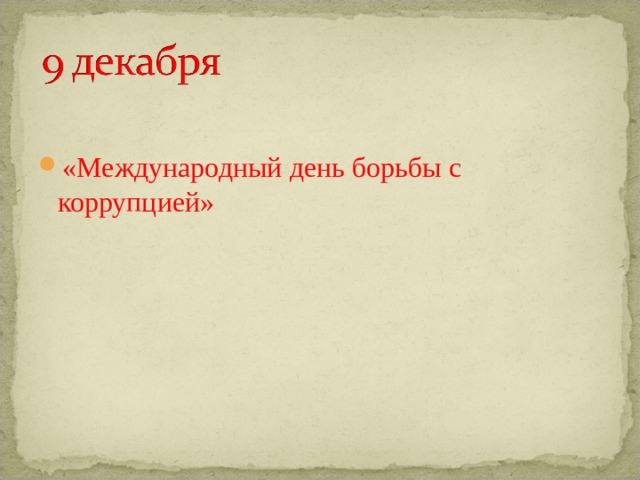 9 декабря

«Международный день борьбы с коррупцией»